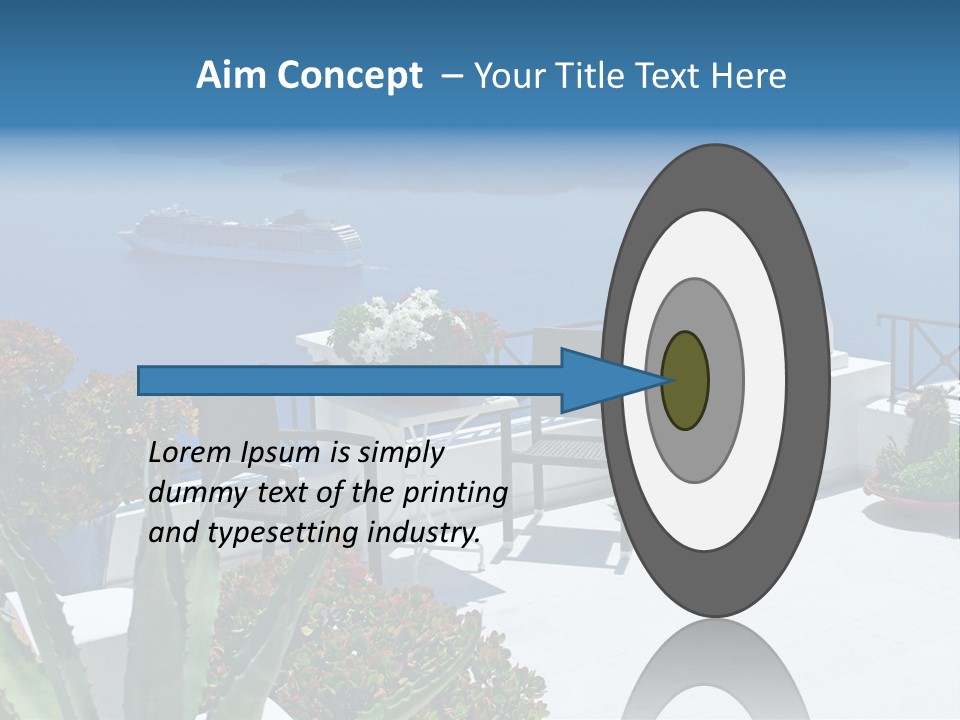 Aim Concept – Your Title Text Here

Lorem Ipsum is simply dummy text of the printing and typesetting industry.